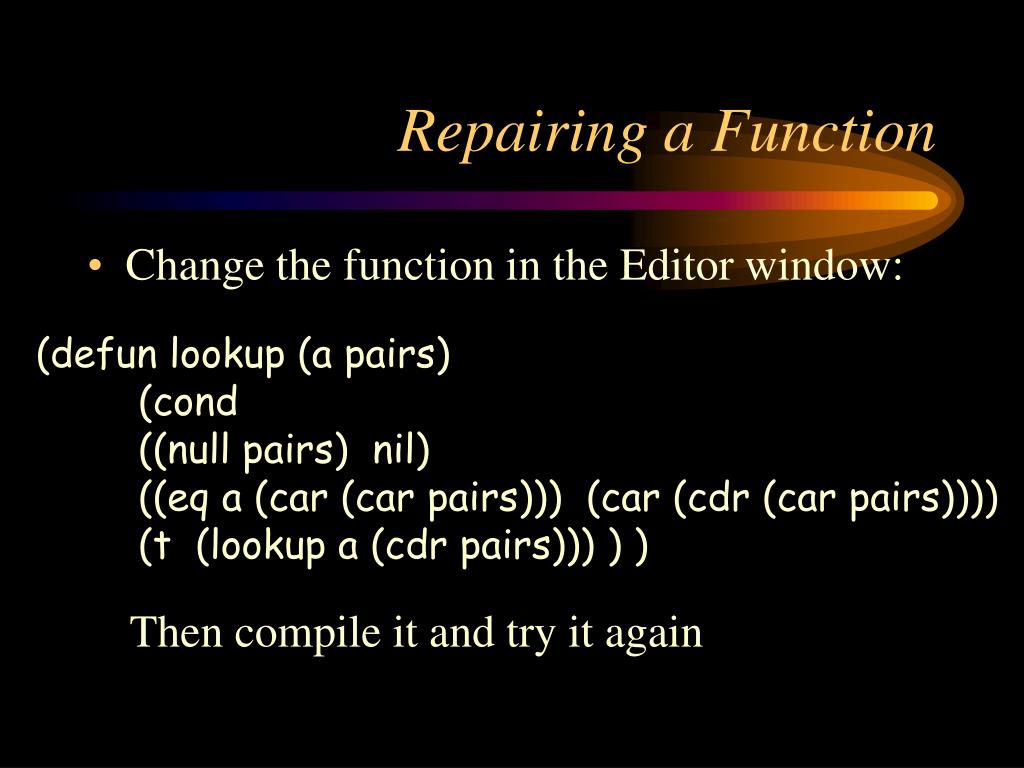 Repairing a Function

• Change the function in the Editor window:

(defun lookup (a pairs)
(cond
((null pairs) nil)
((eq a (car (car pairs))) (car (cdr (car pairs))))
(t (lookup a (cdr pairs))) ) )

Then compile it and try it again